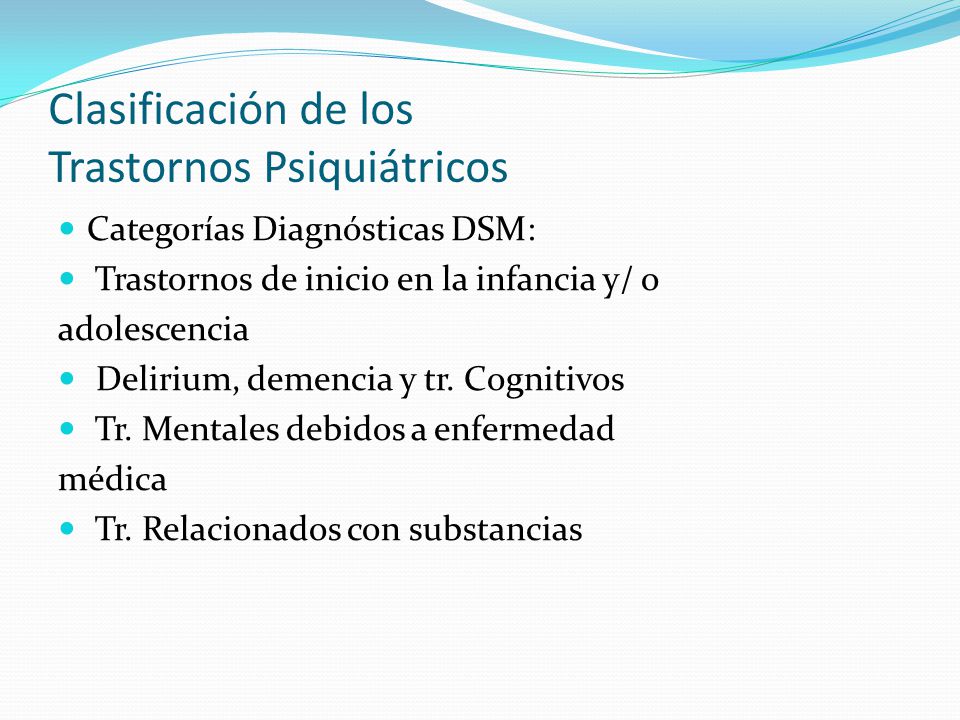 Clasificación de los
Trastornos Psiquiátricos

- Categorías Diagnósticas DSM:
- Trastornos de inicio en la infancia y/ o adolescencia
- Delirium, demencia y tr. Cognitivos
- Tr. Mentales debidos a enfermedad médica
- Tr. Relacionados con substancias